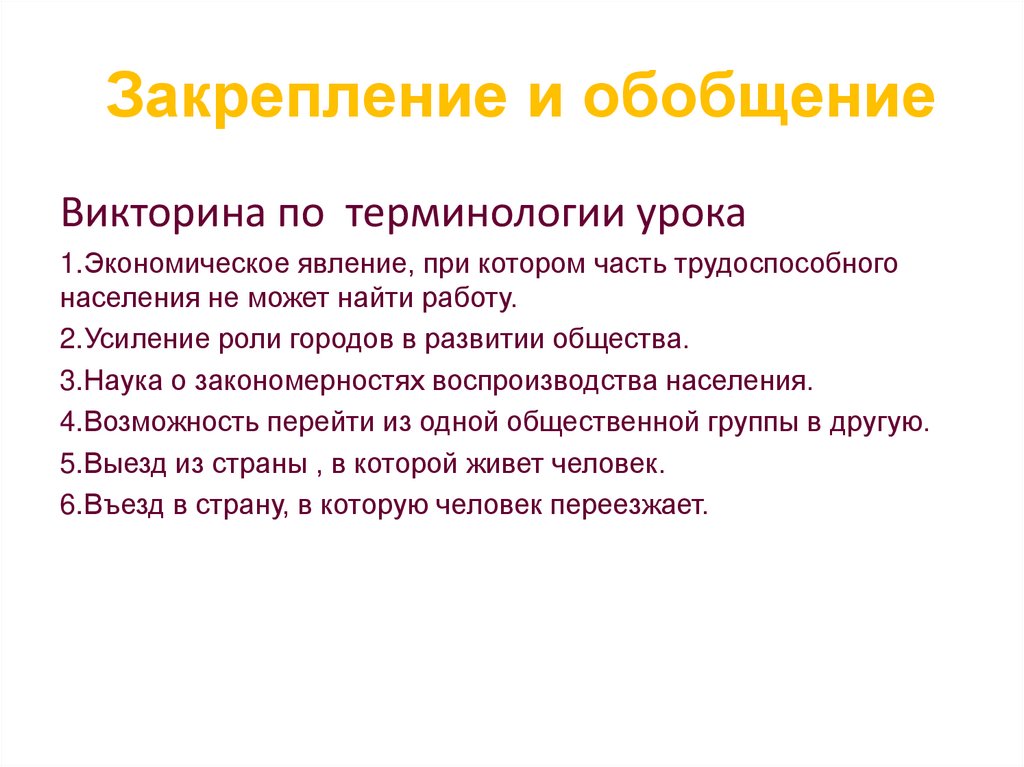 Закрепление и обобщение

Викторина по терминологии урока

1.Экономическое явление, при котором часть трудоспособного населения не может найти работу.

2.Усиление роли городов в развитии общества.

3.Наука о закономерностях воспроизводства населения.

4.Возможность перейти из одной общественной группы в другую.

5.Выезд из страны , в которой живет человек.

6.Въезд в страну, в которую человек переезжает.